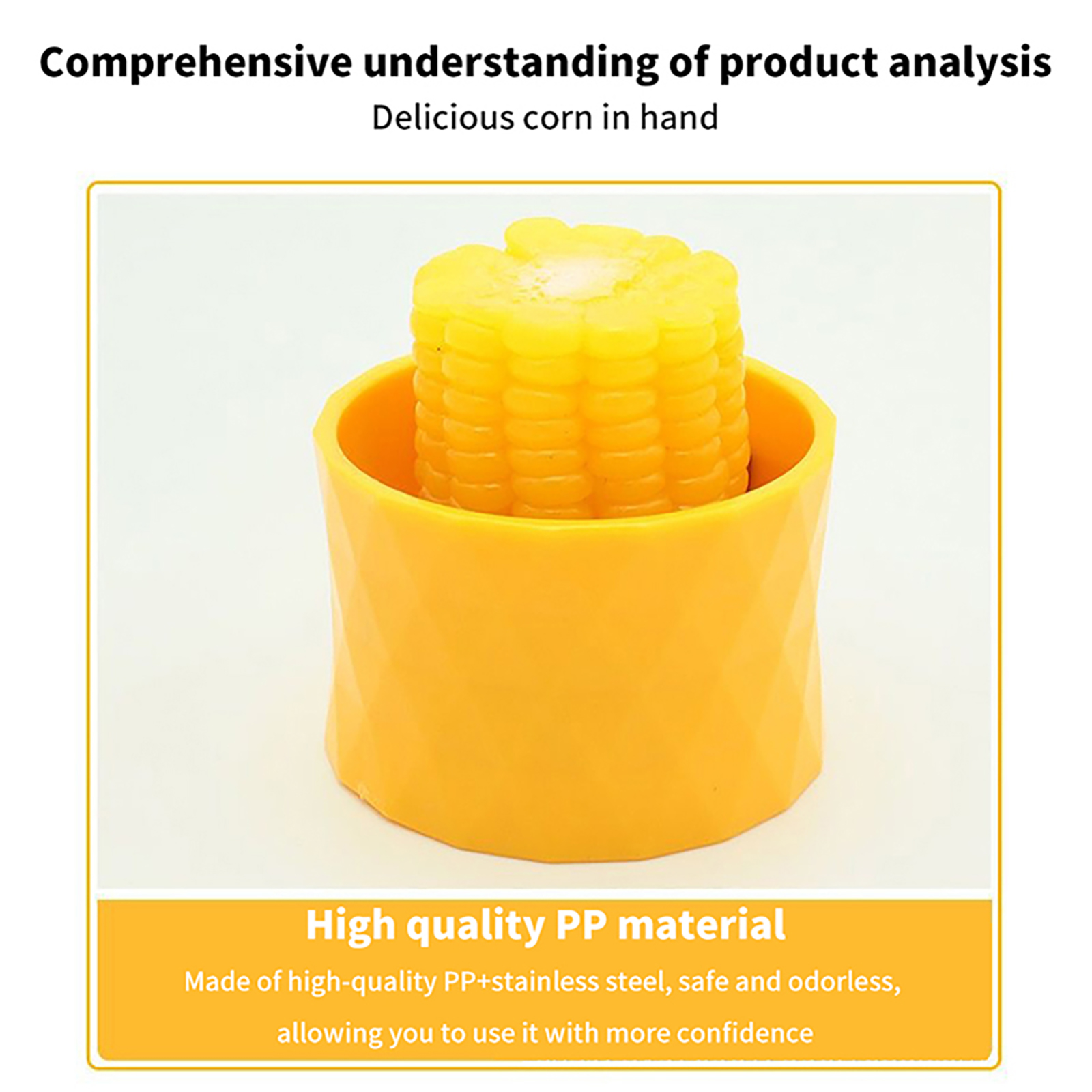 Comprehensive understanding of product analysis

Delicious corn in hand

High quality PP material

Made of high-quality PP+stainless steel, safe and odorless, allowing you to use it with more confidence